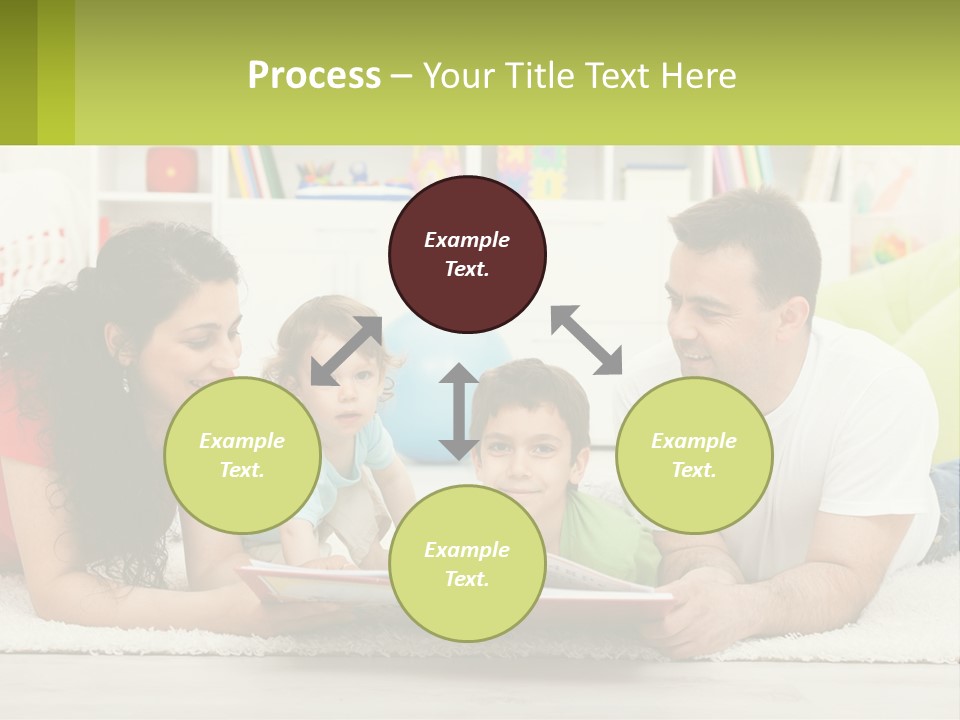 Process – Your Title Text Here

Example Text.

Example Text.

Example Text.

Example Text.